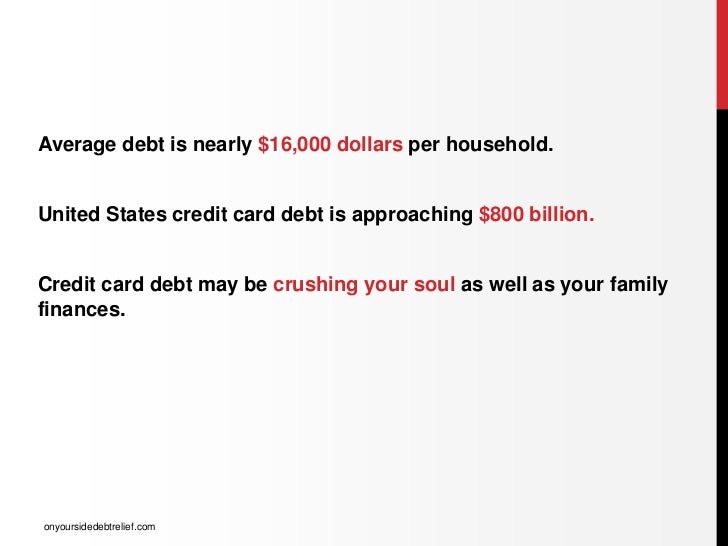 Average debt is nearly \$16,000 dollars per household.

United States credit card debt is approaching \$800 billion.

Credit card debt may be crushing your soul as well as your family finances.

onyoursidedebtrelief.com